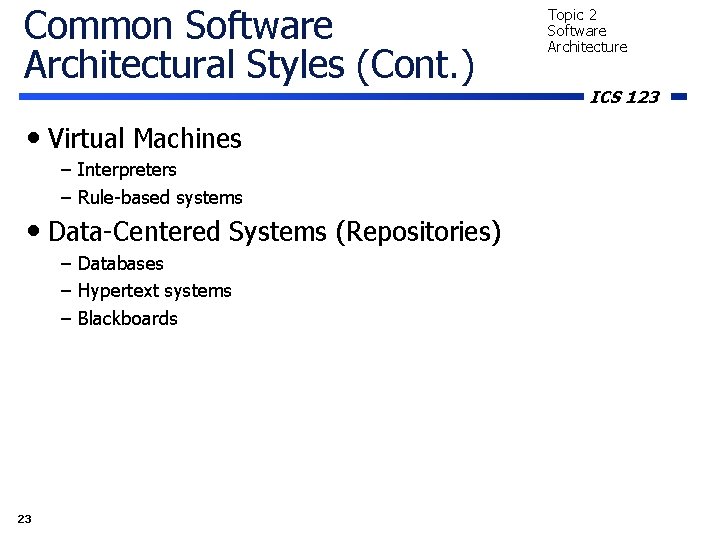 Common Software Architectural Styles (Cont.)

Topic 2
Software
Architecture

ICS 123

• Virtual Machines
– Interpreters
– Rule-based systems

• Data-Centered Systems (Repositories)
– Databases
– Hypertext systems
– Blackboards

23